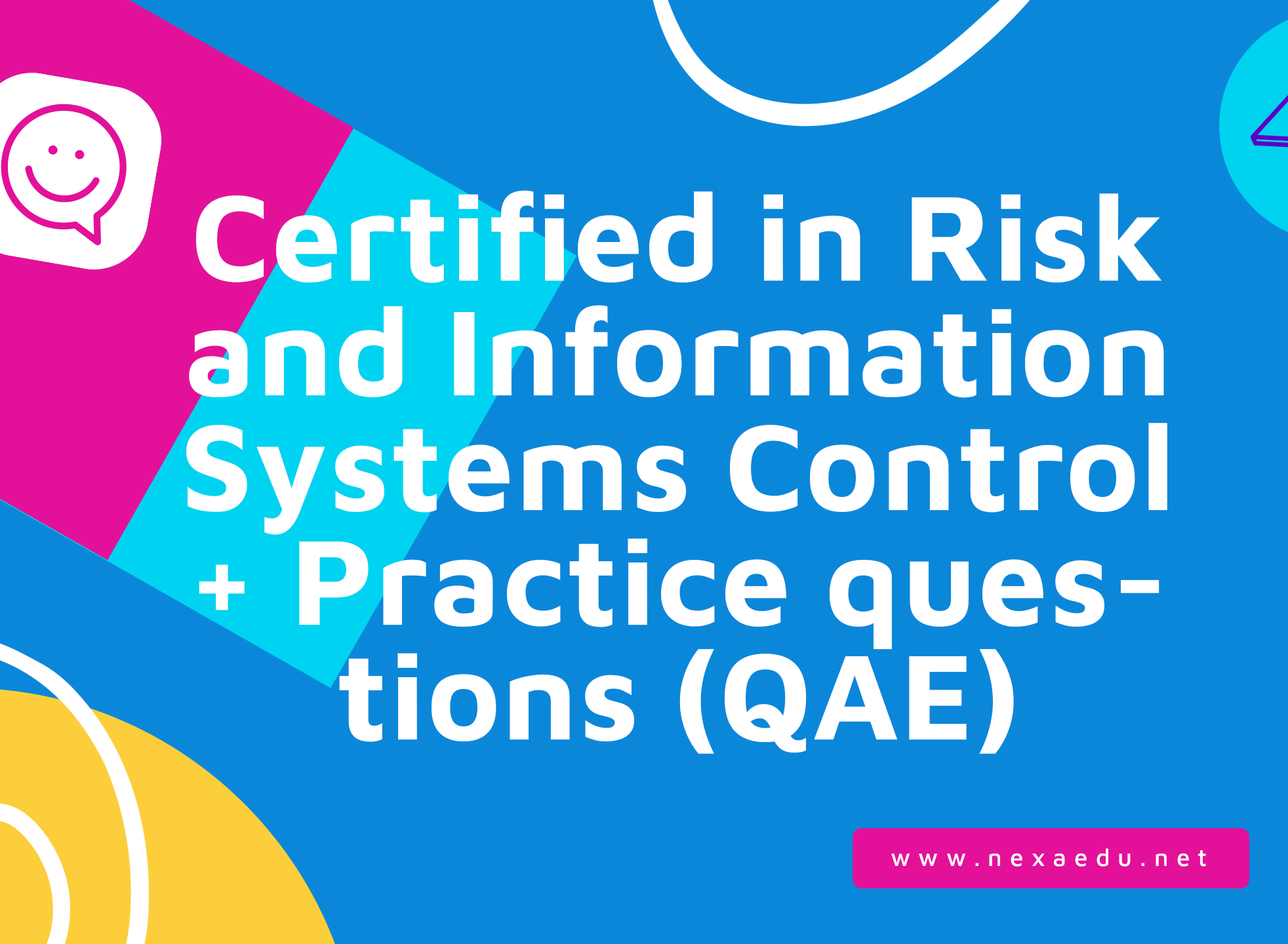 Certified in Risk and Information Systems Control + Practice questions (QAE)

www.nexaedu.net